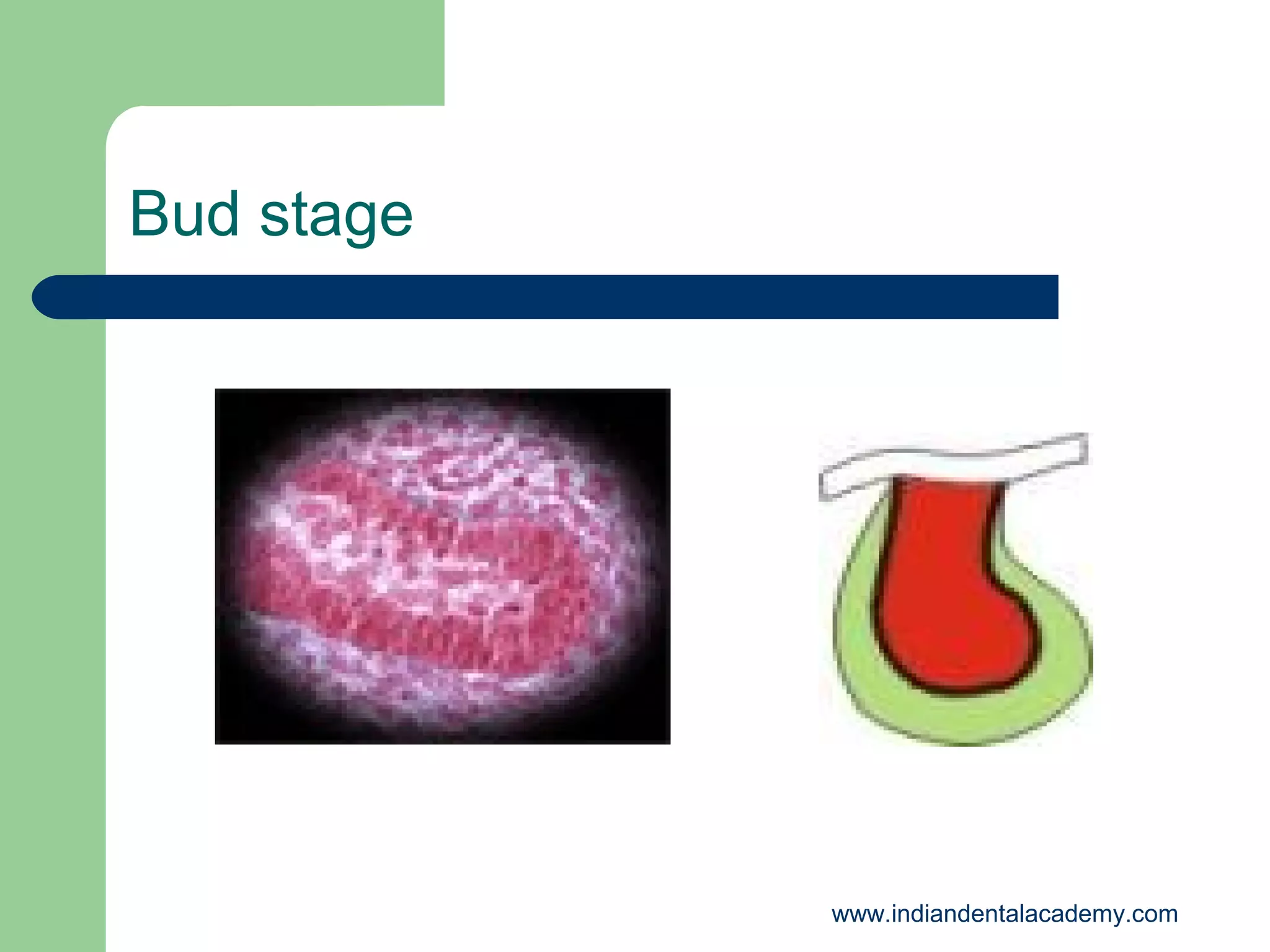 Bud stage

www.indiandentalacademy.com